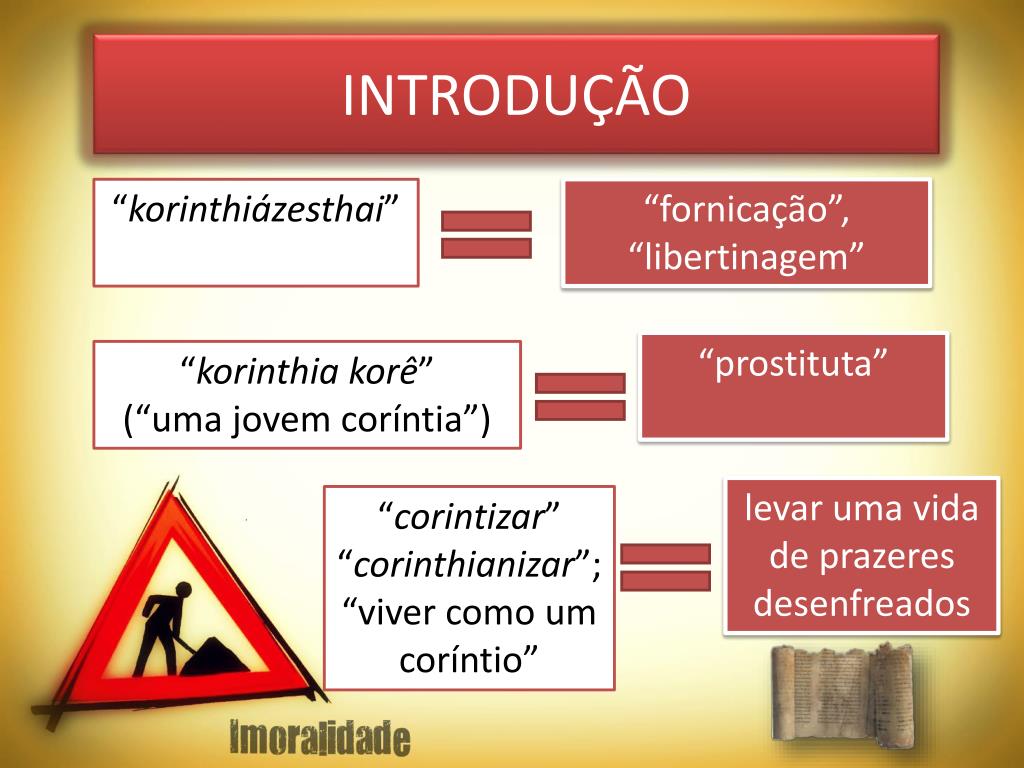 INTRODUÇÃO

“korinthiázesthai”

“fornicação”, “libertinagem”

“korinthia korê” (“uma jovem coríntia”)

“prostituta”

“corintizar” “corinthianizar”; “viver como um coríntio”

levar uma vida de prazeres desenfreados

Imoralidade